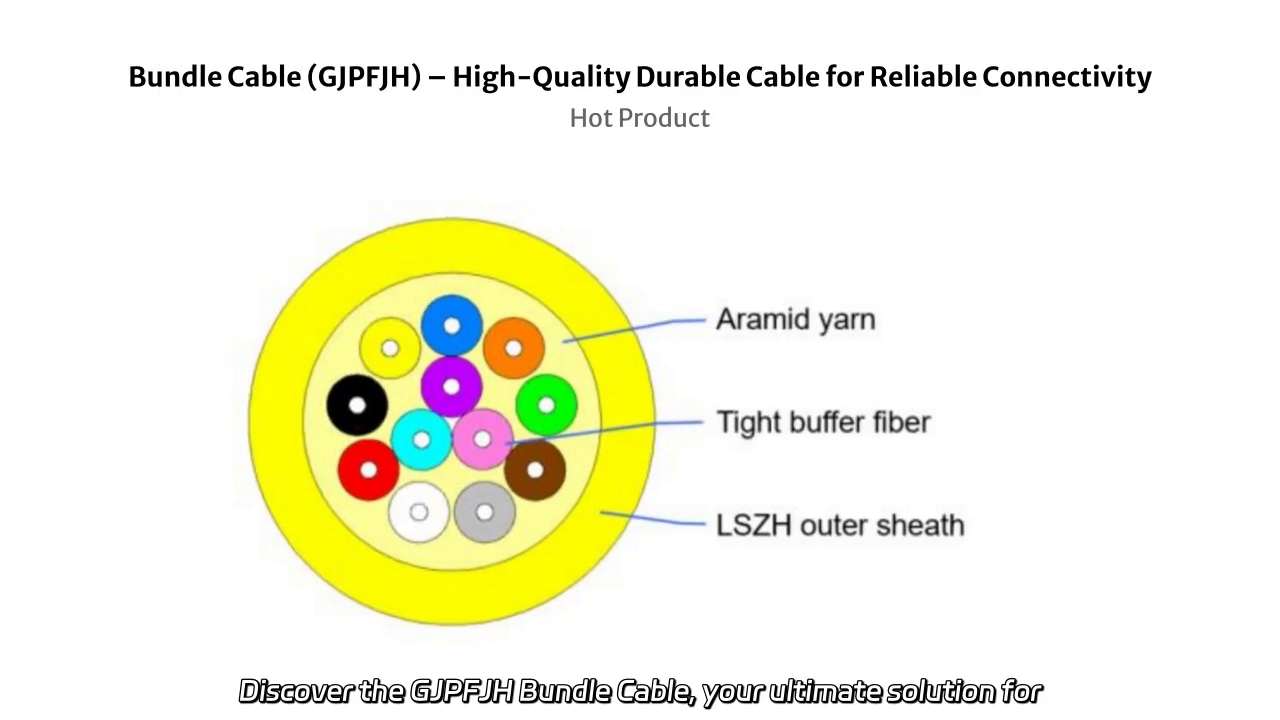 Bundle Cable (GJPFJH) – High-Quality Durable Cable for Reliable Connectivity
Hot Product

Aramid yarn
Tight buffer fiber
LSZH outer sheath

Discover the GJPFJH Bundle Cable, your ultimate solution for